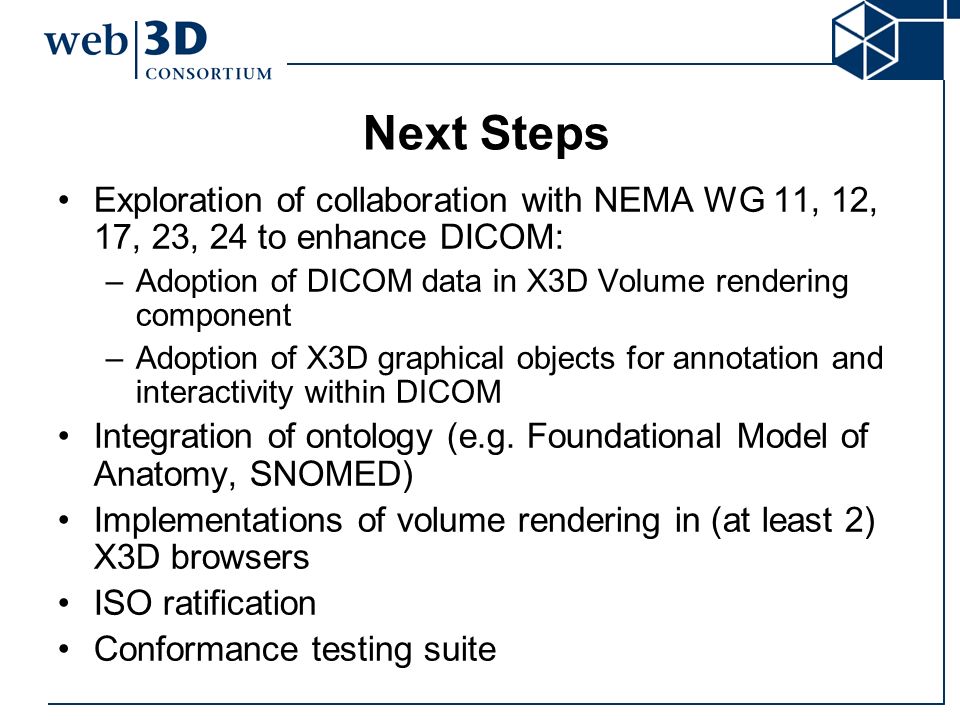 web|3D
CONSORTIUM

Next Steps

• Exploration of collaboration with NEMA WG 11, 12, 17, 23, 24 to enhance DICOM:
  – Adoption of DICOM data in X3D Volume rendering component
  – Adoption of X3D graphical objects for annotation and interactivity within DICOM
• Integration of ontology (e.g. Foundational Model of Anatomy, SNOMED)
• Implementations of volume rendering in (at least 2) X3D browsers
• ISO ratification
• Conformance testing suite